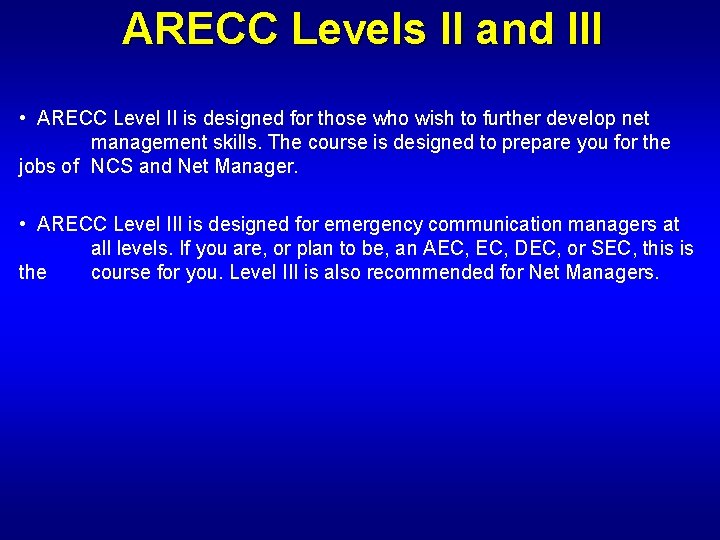 ARECC Levels II and III

• ARECC Level II is designed for those who wish to further develop net management skills. The course is designed to prepare you for the jobs of NCS and Net Manager.

• ARECC Level III is designed for emergency communication managers at all levels. If you are, or plan to be, an AEC, EC, DEC, or SEC, this is the course for you. Level III is also recommended for Net Managers.